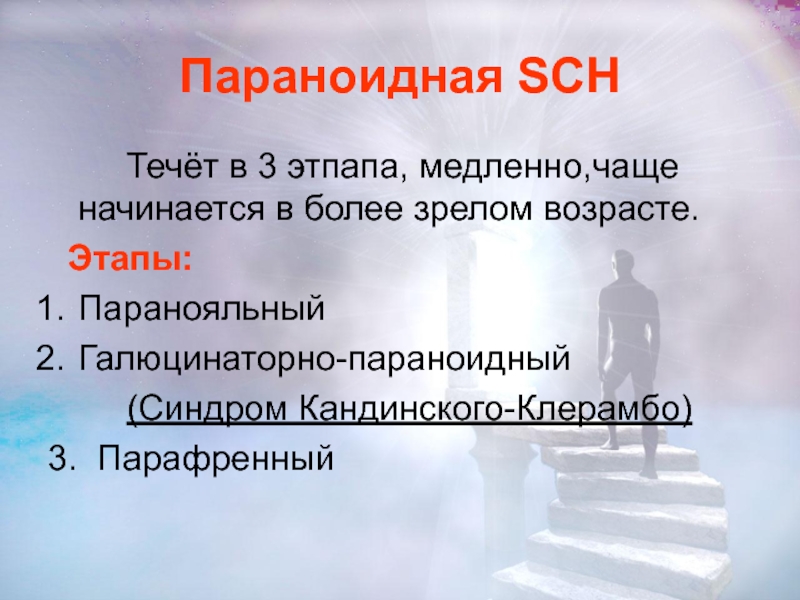 Параноидная SCH

Течёт в 3 этпапа, медленно,чаще начинается в более зрелом возрасте.

Этапы:

1. Паранояльный
2. Галюцинаторно-параноидный
(Синдром Кандинского-Клерамбо)
3. Парафренный